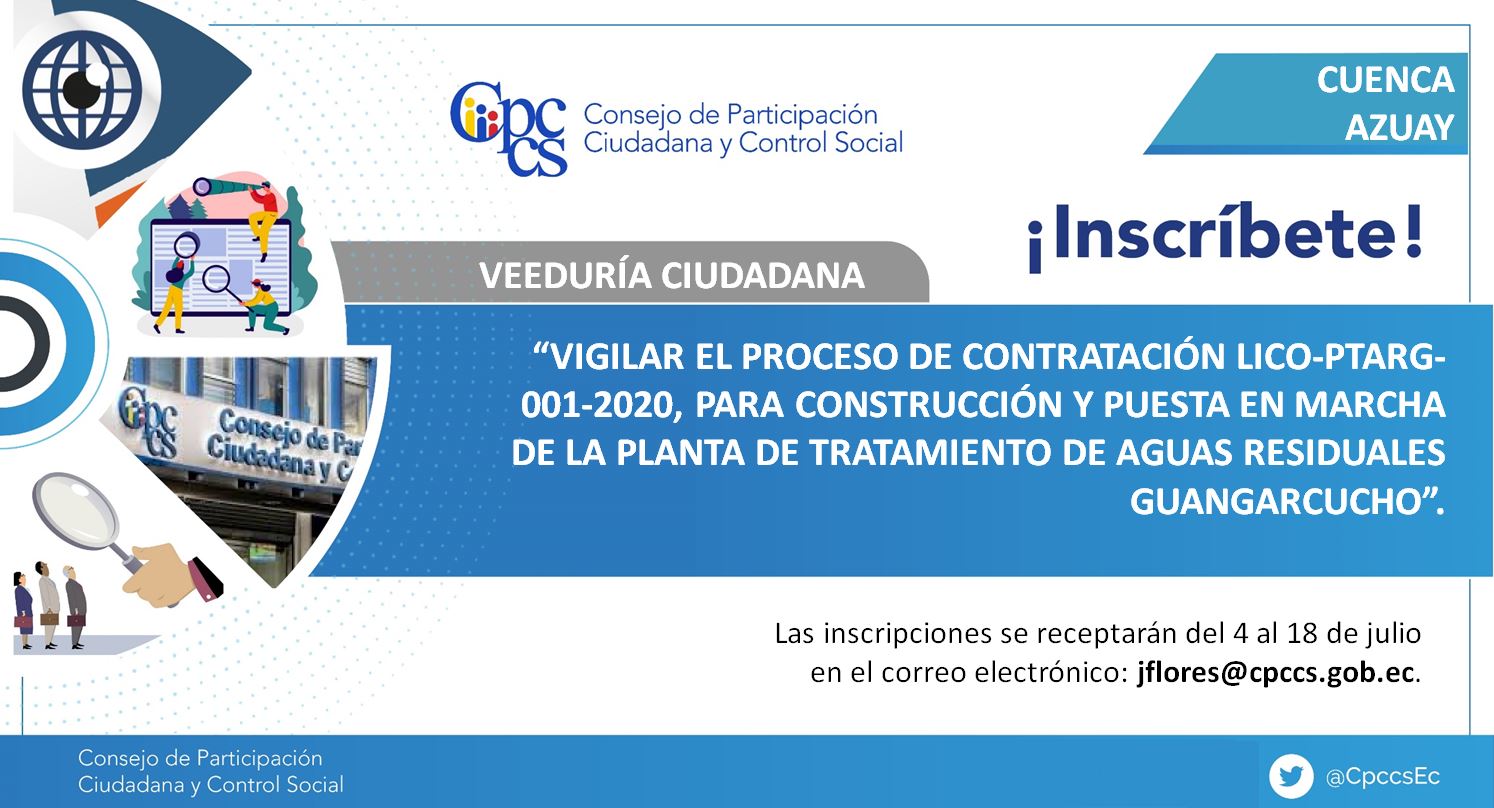 Cpccs Consejo de Participación Ciudadana y Control Social

CUENCA
AZUAY

¡Inscríbete!

VEEDURÍA CIUDADANA

Cpccs Consejo de Par Ciudadana y C

“VIGILAR EL PROCESO DE CONTRATACIÓN LICO-PTARG-001-2020, PARA CONSTRUCCIÓN Y PUESTA EN MARCHA DE LA PLANTA DE TRATAMIENTO DE AGUAS RESIDUALES GUANGARCUCHO”.

Las inscripciones se receptarán del 4 al 18 de julio en el correo electrónico: jflores@cpccs.gob.ec.

Consejo de Participación
Ciudadana y Control Social

@CpccsEc